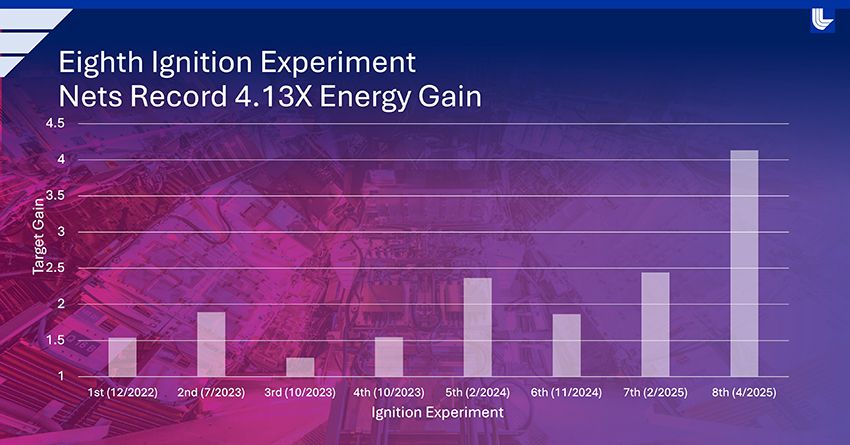 Eighth Ignition Experiment
Nets Record 4.13X Energy Gain

Target Gain

4.5
4
3.5
3
2.5
2
1.5
1

1st (12/2022)
2nd (7/2023)
3rd (10/2023)
4th (10/2023)
5th (2/2024)
6th (11/2024)
7th (2/2025)
8th (4/2025)

Ignition Experiment